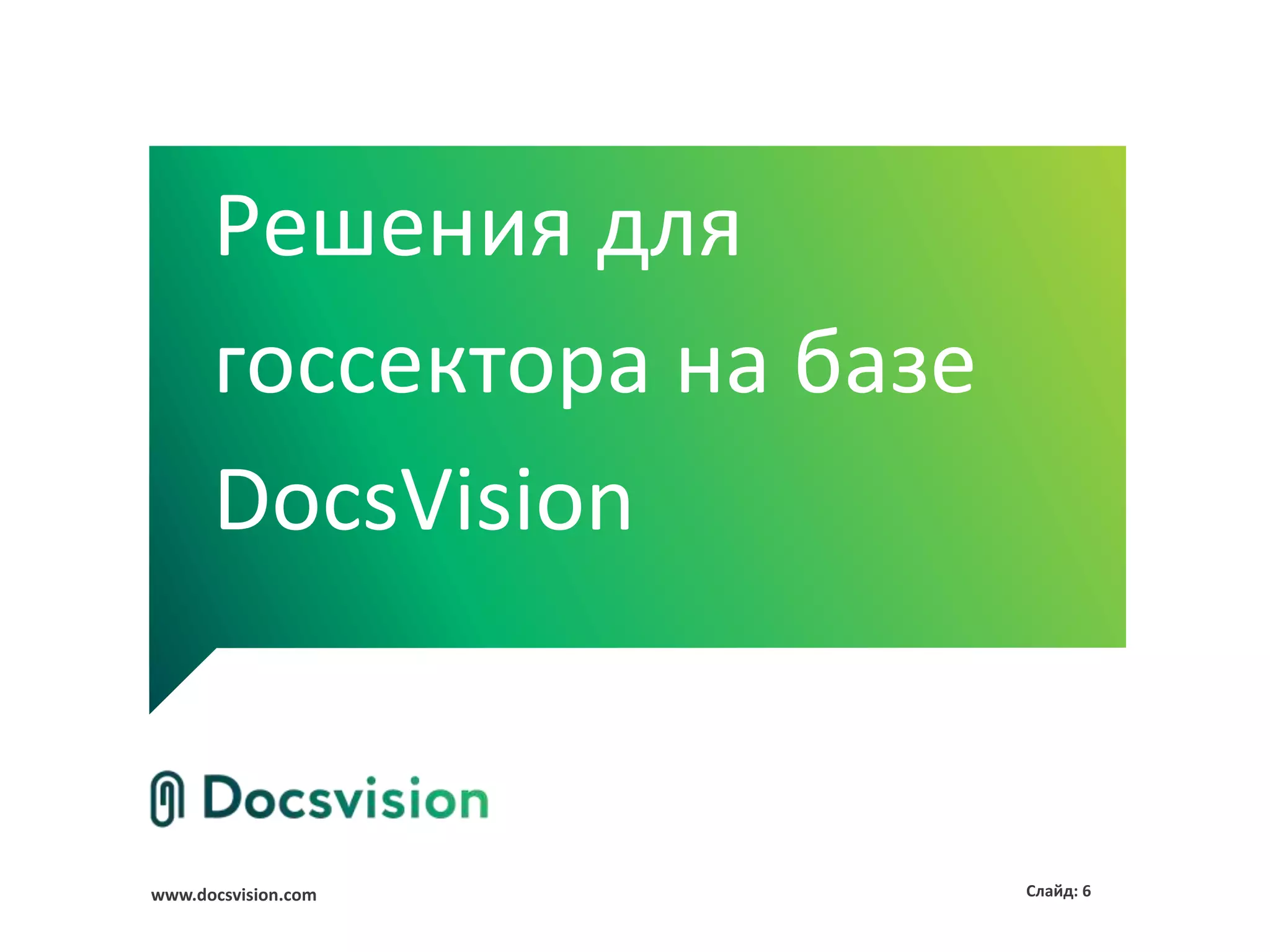 Решения для госсектора на базе DocsVision

Docsvision

www.docsvision.com

Слайд: 6